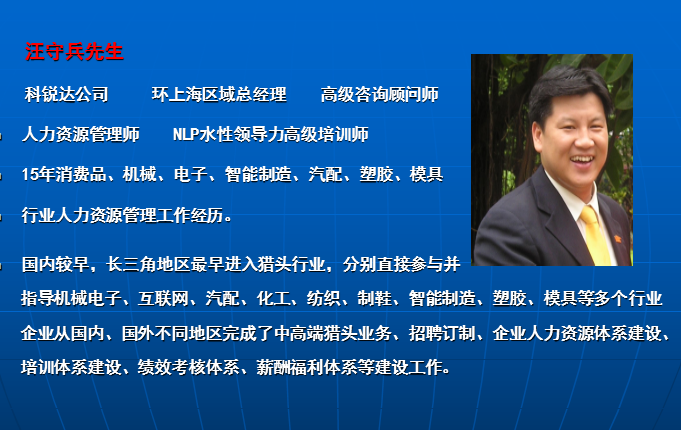 汪守兵先生

科锐达公司　　环上海区域总经理　　高级咨询顾问师

人力资源管理师　　NLP水性领导力高级培训师

15年消费品、机械、电子、智能制造、汽配、塑胶、模具

行业人力资源管理工作经历。

国内较早，长三角地区最早进入猎头行业，分别直接参与并指导机械电子、互联网、汽配、化工、纺织、制鞋、智能制造、塑胶、模具等多个行业企业从国内、国外不同地区完成了中高端猎头业务、招聘订制、企业人力资源体系建设、培训体系建设、绩效考核体系、薪酬福利体系等建设工作。